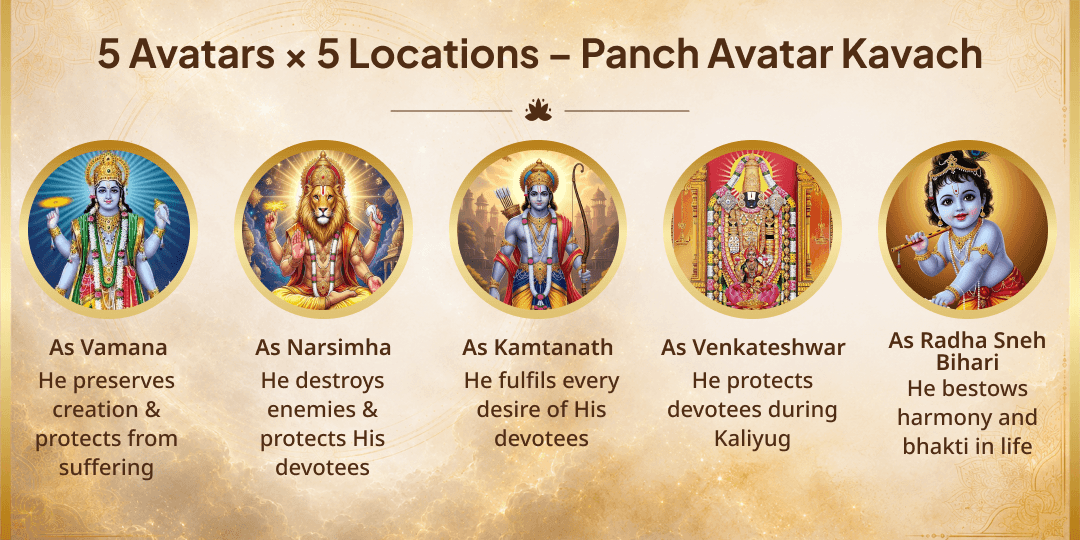 5 Avatars × 5 Locations – Panch Avatar Kavach

As Vamana
He preserves creation & protects from suffering

As Narsimha
He destroys enemies & protects His devotees

As Kamtanath
He fulfils every desire of His devotees

As Venkateshwar
He protects devotees during Kaliyug

As Radha Sneh Bihari
He bestows harmony and bhakti in life